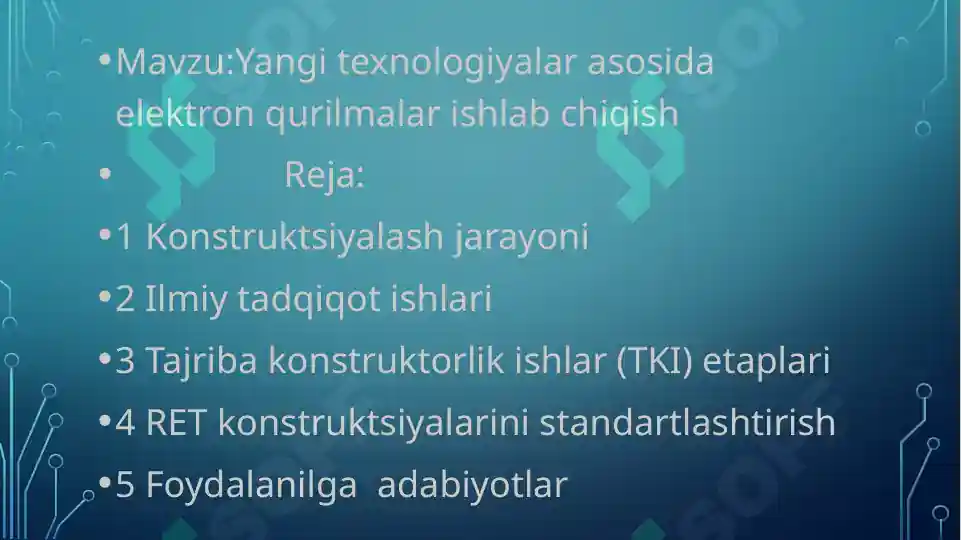 • Mavzu:Yangi texnologiyalar asosida elektron qurilmalar ishlab chiqish

• Reja:

• 1 Konstruktsiyalash jarayoni

• 2 Ilmiy tadqiqot ishlari

• 3 Tajriba konstruktorlik ishlar (TKI) etaplari

• 4 RET konstruktsiyalarini standartlashtirish

• 5 Foydalanilga adabiyotlar